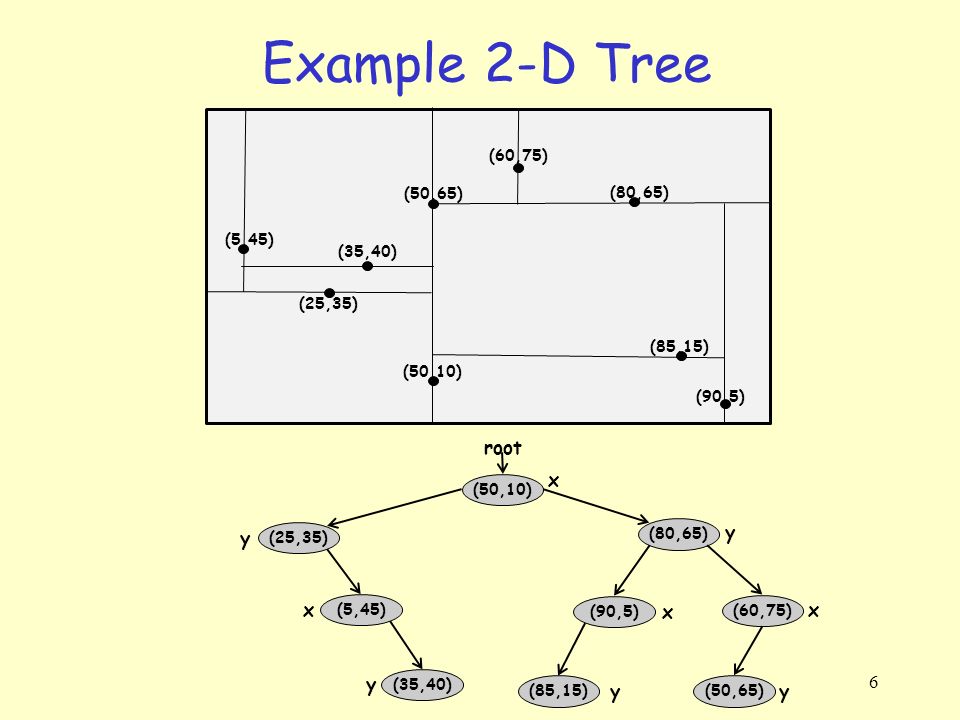 Example 2-D Tree

(60,75)
(50,65)
(80,65)
(5,45)
(35,40)
(25,35)
(85,15)
(50,10)
(90,5)

root
(50,10) x
y (25,35)
(80,65) y
x (5,45)
(90,5) x
(60,75) x
y (35,40)
(85,15) y
(50,65) y

6